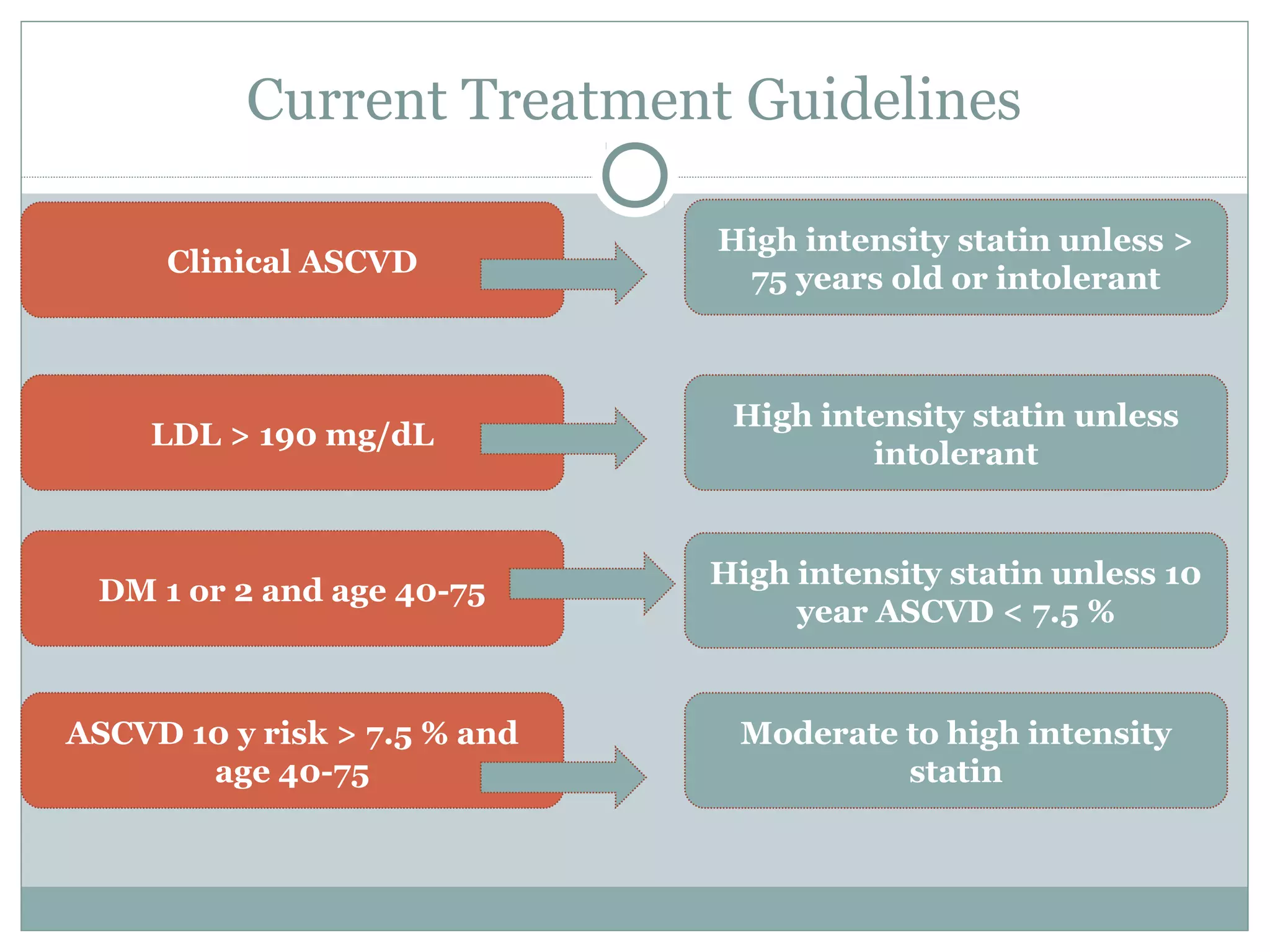 Current Treatment Guidelines

Clinical ASCVD

High intensity statin unless > 75 years old or intolerant

LDL > 190 mg/dL

High intensity statin unless intolerant

DM 1 or 2 and age 40-75

High intensity statin unless 10 year ASCVD < 7.5 %

ASCVD 10 y risk > 7.5 % and age 40-75

Moderate to high intensity statin